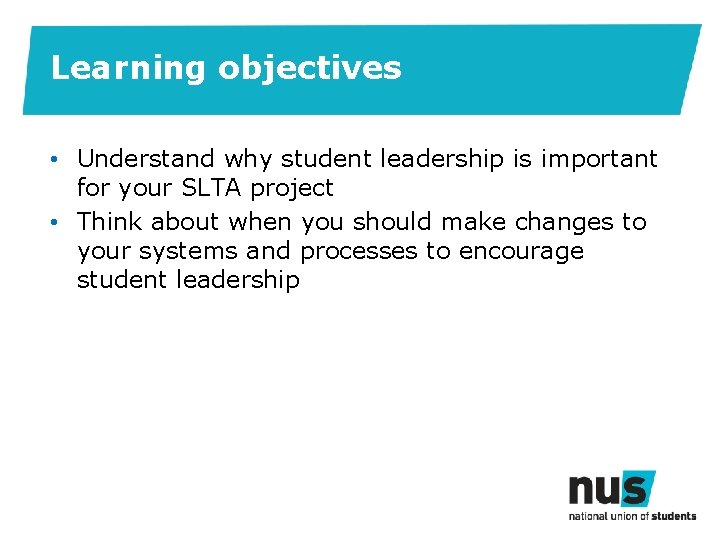 Learning objectives

• Understand why student leadership is important for your SLTA project
• Think about when you should make changes to your systems and processes to encourage student leadership

nus
national union of students